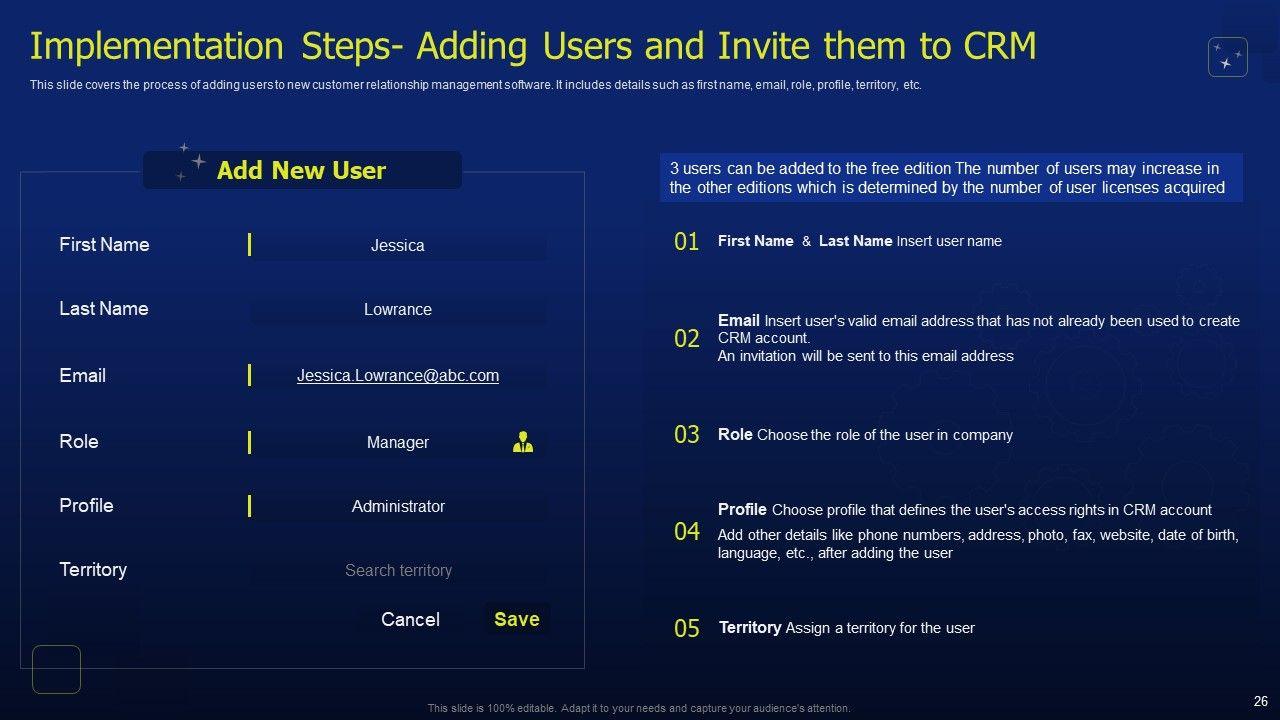 Implementation Steps- Adding Users and Invite them to CRM

This slide covers the process of adding users to new customer relationship management software. It includes details such as first name, email, role, profile, territory, etc.

Add New User

First Name Jessica

Last Name Lowrance

Email Jessica.Lowrance@abc.com

Role Manager

Profile Administrator

Territory Search territory

Cancel Save

3 users can be added to the free edition The number of users may increase in the other editions which is determined by the number of user licenses acquired

01 First Name & Last Name Insert user name

02 Email Insert user's valid email address that has not already been used to create CRM account.
An invitation will be sent to this email address

03 Role Choose the role of the user in company

04 Profile Choose profile that defines the user's access rights in CRM account
Add other details like phone numbers, address, photo, fax, website, date of birth, language, etc., after adding the user

05 Territory Assign a territory for the user

This slide is 100% editable. Adapt it to your needs and capture your audience's attention.

26